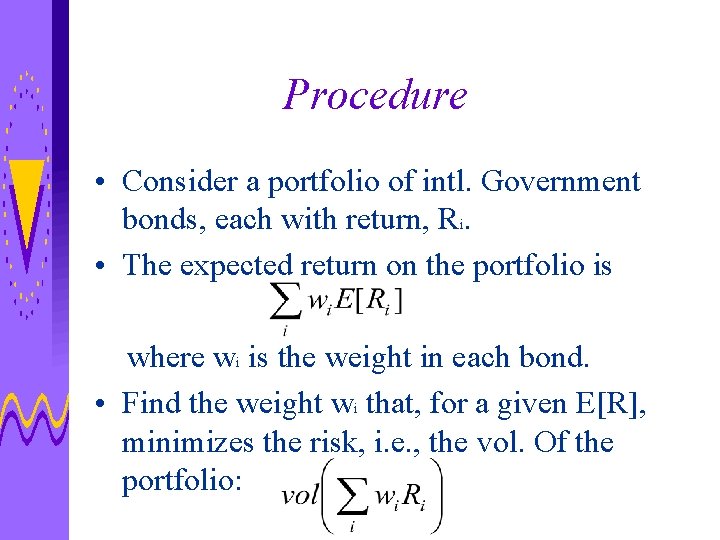 Procedure

• Consider a portfolio of intl. Government bonds, each with return, $R_i$.

• The expected return on the portfolio is

$\sum_i w_i E[R_i]$

where $w_i$ is the weight in each bond.

• Find the weight $w_i$ that, for a given E[R], minimizes the risk, i.e., the vol. Of the portfolio: $vol\left(\sum_i w_i R_i\right)$